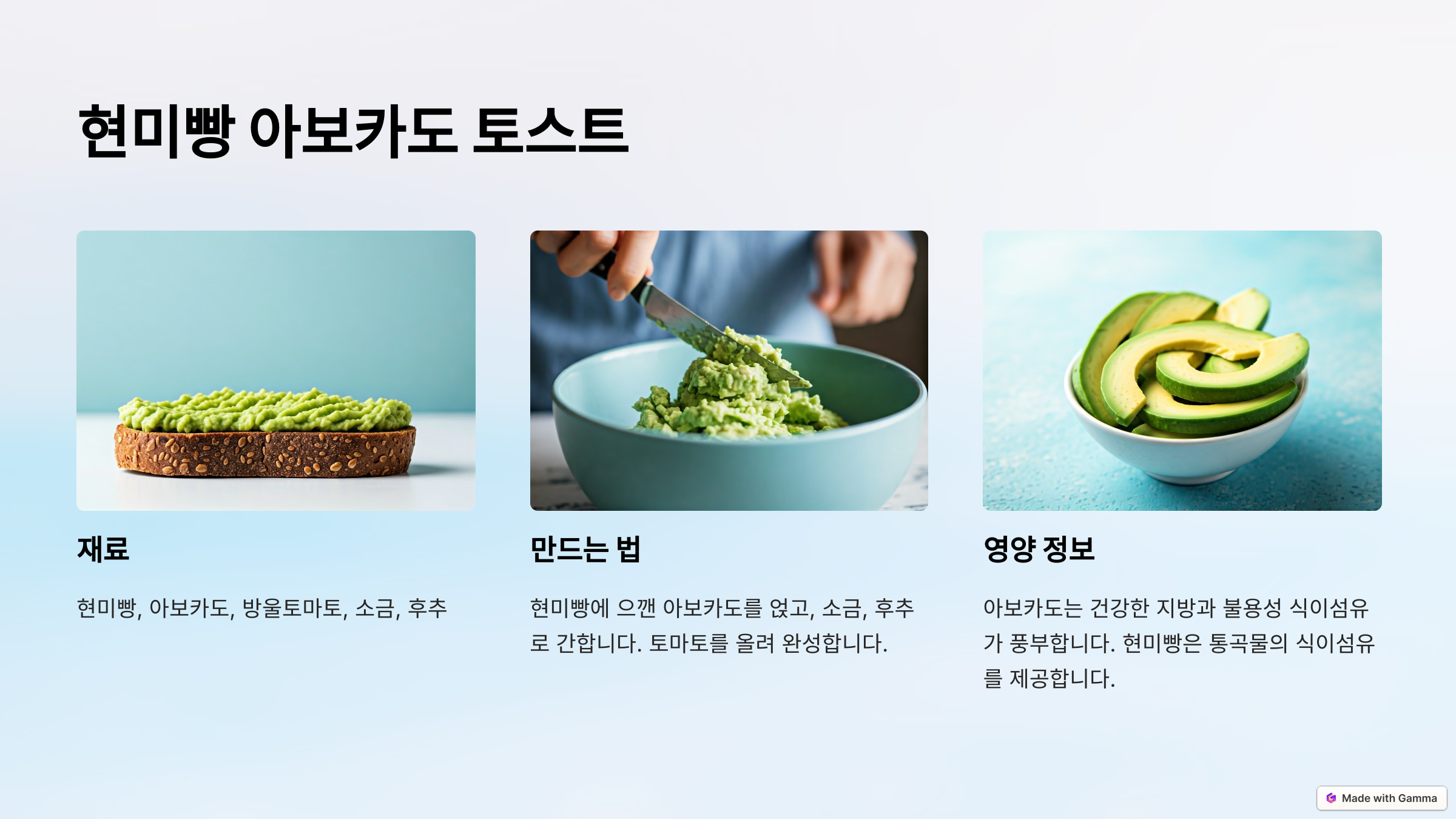 현미빵 아보카도 토스트

재료

현미빵, 아보카도, 방울토마토, 소금, 후추

만드는 법

현미빵에 으깬 아보카도를 얹고, 소금, 후추로 간합니다. 토마토를 올려 완성합니다.

영양 정보

아보카도는 건강한 지방과 불용성 식이섬유가 풍부합니다. 현미빵은 통곡물의 식이섬유를 제공합니다.

Made with Gamma